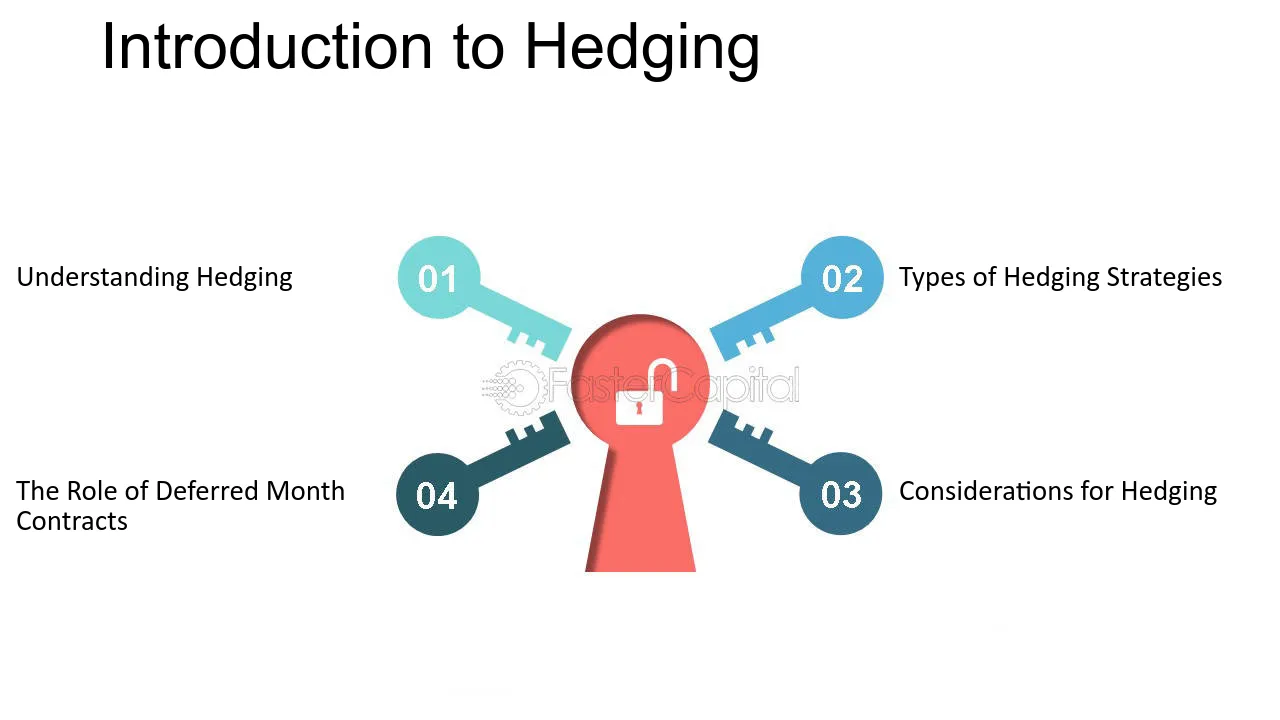 Introduction to Hedging

Understanding Hedging

01

02

Types of Hedging Strategies

The Role of Deferred Month Contracts

04

03

Considerations for Hedging

FasterCapital